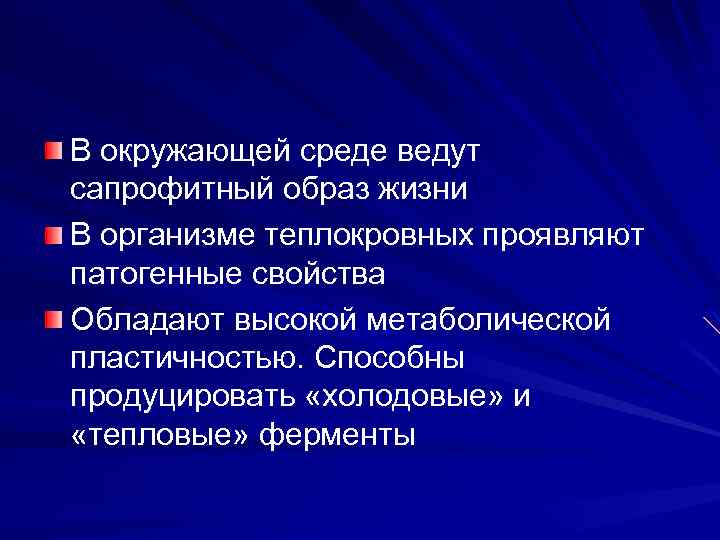 В окружающей среде ведут сапрофитный образ жизни

В организме теплокровных проявляют патогенные свойства

Обладают высокой метаболической пластичностью. Способны продуцировать «холодовые» и «тепловые» ферменты